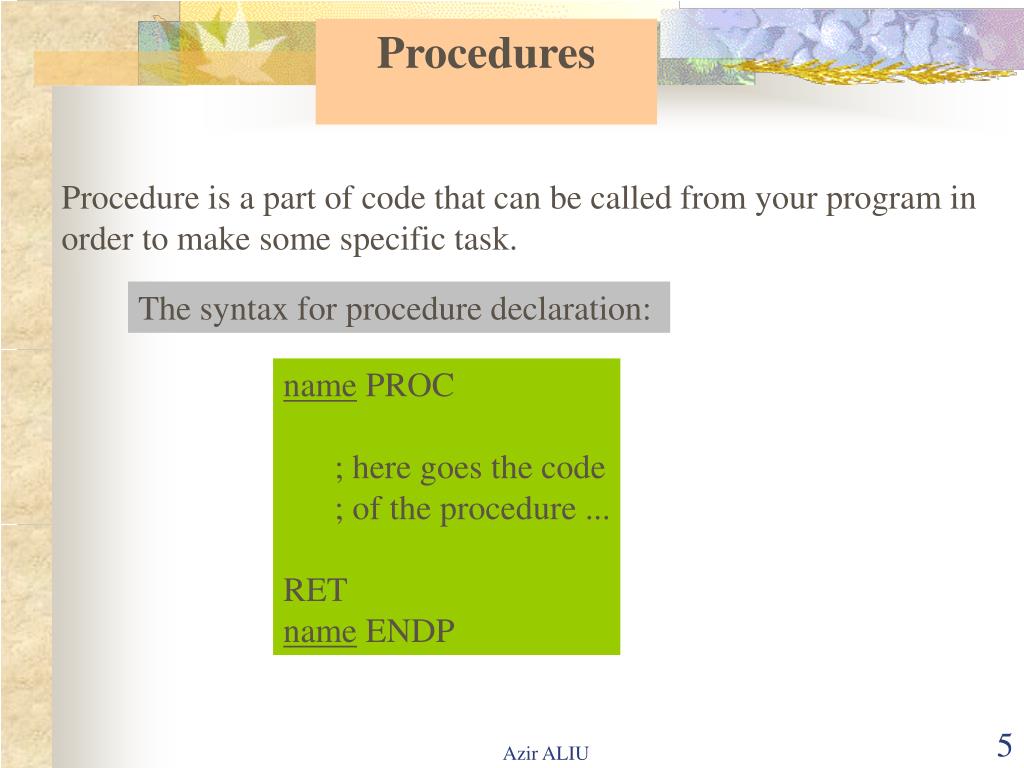 Procedures

Procedure is a part of code that can be called from your program in order to make some specific task.

The syntax for procedure declaration:

name PROC

; here goes the code
; of the procedure ...

RET
name ENDP

Azir ALIU

5